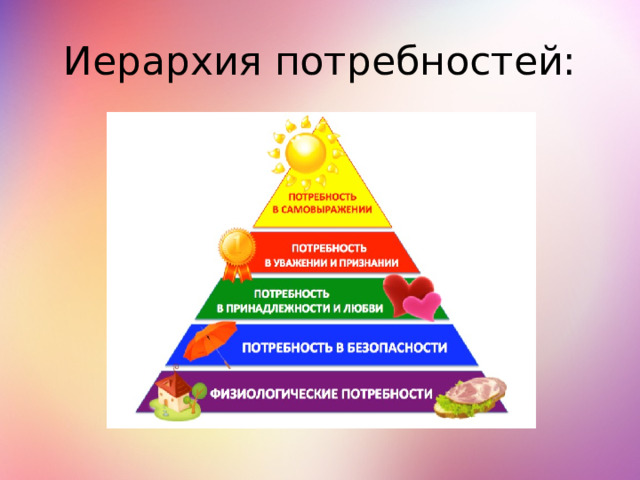 Иерархия потребностей:

ПОТРЕБНОСТЬ В САМОВЫРАЖЕНИИ

1

ПОТРЕБНОСТЬ В УВАЖЕНИИ И ПРИЗНАНИИ

ПОТРЕБНОСТЬ В ПРИНАДЛЕЖНОСТИ И ЛЮБВИ

ПОТРЕБНОСТЬ В БЕЗОПАСНОСТИ

ФИЗИОЛОГИЧЕСКИЕ ПОТРЕБНОСТИ